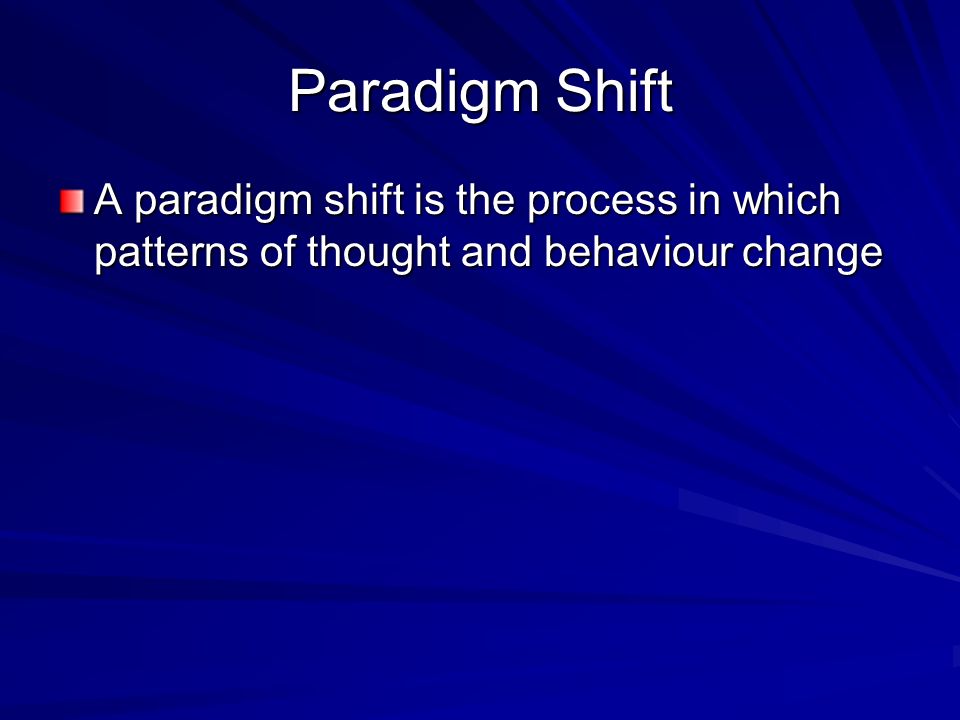 Paradigm Shift

A paradigm shift is the process in which patterns of thought and behaviour change